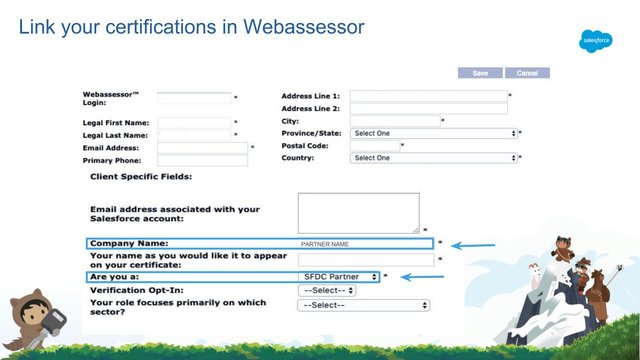 Link your certifications in Webassessor

salesforce

Save Cancel

Webassessor™ Login: *

Legal First Name: *

Legal Last Name: *

Email Address: *

Primary Phone:

Address Line 1: *

Address Line 2:

City: *

Province/State: Select One *

Postal Code: *

Country: Select One *

Client Specific Fields:

Email address associated with your Salesforce account: *

Company Name: PARTNER NAME *

Your name as you would like it to appear on your certificate: *

Are you a: SFDC Partner *

Verification Opt-In: --Select--

Your role focuses primarily on which sector? --Select--